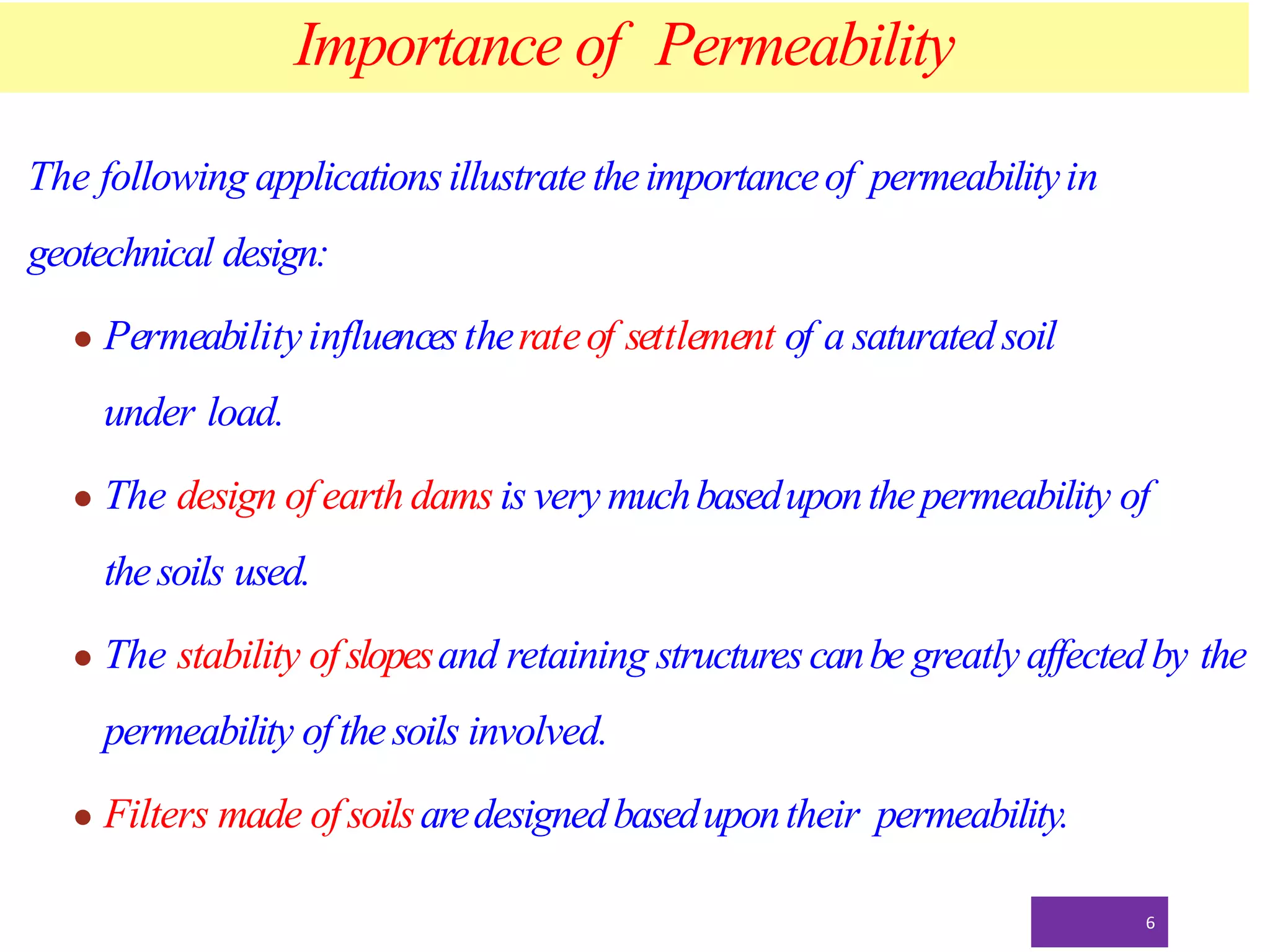 Importance of Permeability

The following applications illustrate the importance of permeability in geotechnical design:

• Permeability influences the rate of settlement of a saturated soil under load.

• The design of earth dams is very much based upon the permeability of the soils used.

• The stability of slopes and retaining structures can be greatly affected by the permeability of the soils involved.

• Filters made of soils are designed based upon their permeability.

6